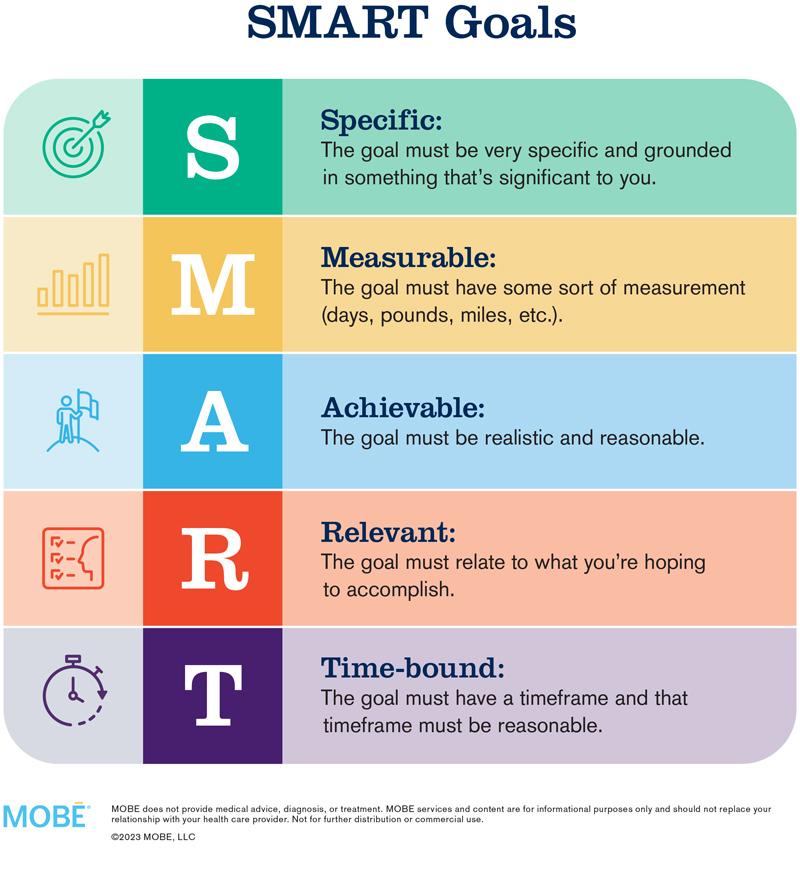 SMART Goals

S

Specific:
The goal must be very specific and grounded in something that's significant to you.

M

Measurable:
The goal must have some sort of measurement (days, pounds, miles, etc.).

A

Achievable:
The goal must be realistic and reasonable.

R

Relevant:
The goal must relate to what you're hoping to accomplish.

T

Time-bound:
The goal must have a timeframe and that timeframe must be reasonable.

MOBE

MOBE does not provide medical advice, diagnosis, or treatment. MOBE services and content are for informational purposes only and should not replace your relationship with your health care provider. Not for further distribution or commercial use.

©2023 MOBE, LLC